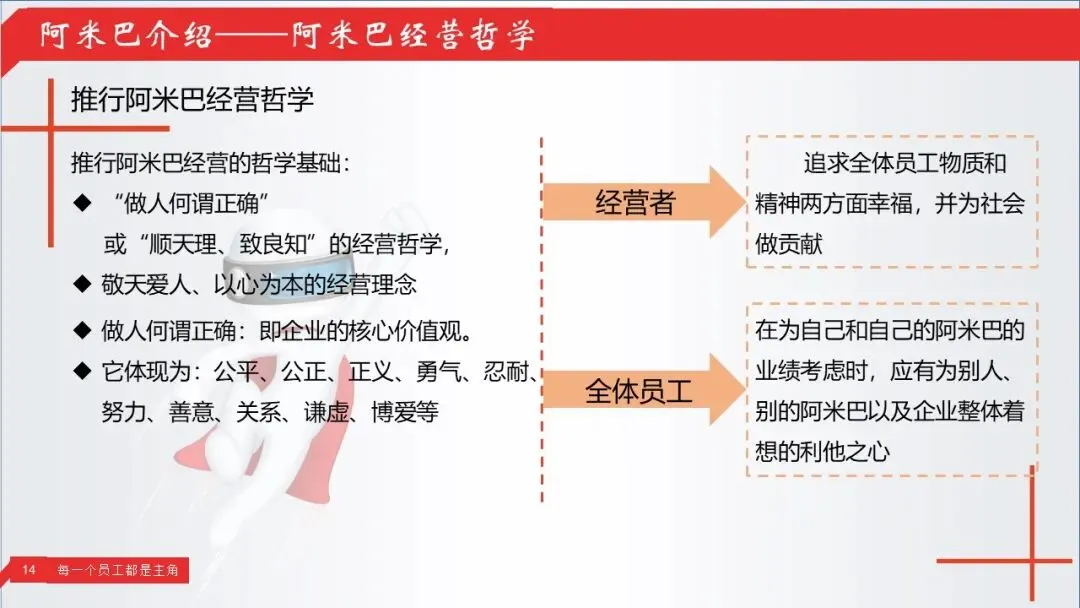 阿米巴介绍——阿米巴经营哲学

推行阿米巴经营哲学

推行阿米巴经营的哲学基础：

◆ “做人何谓正确”
或“顺天理、致良知”的经营哲学，

◆ 敬天爱人、以心为本的经营理念

◆ 做人何谓正确：即企业的核心价值观。

◆ 它体现为：公平、公正、正义、勇气、忍耐、努力、善意、关系、谦虚、博爱等

经营者

追求全体员工物质和精神两方面幸福，并为社会做贡献

全体员工

在为自己和自己的阿米巴的业绩考虑时，应有为别人、别的阿米巴以及企业整体着想的利他之心

14 每一个员工都是主角